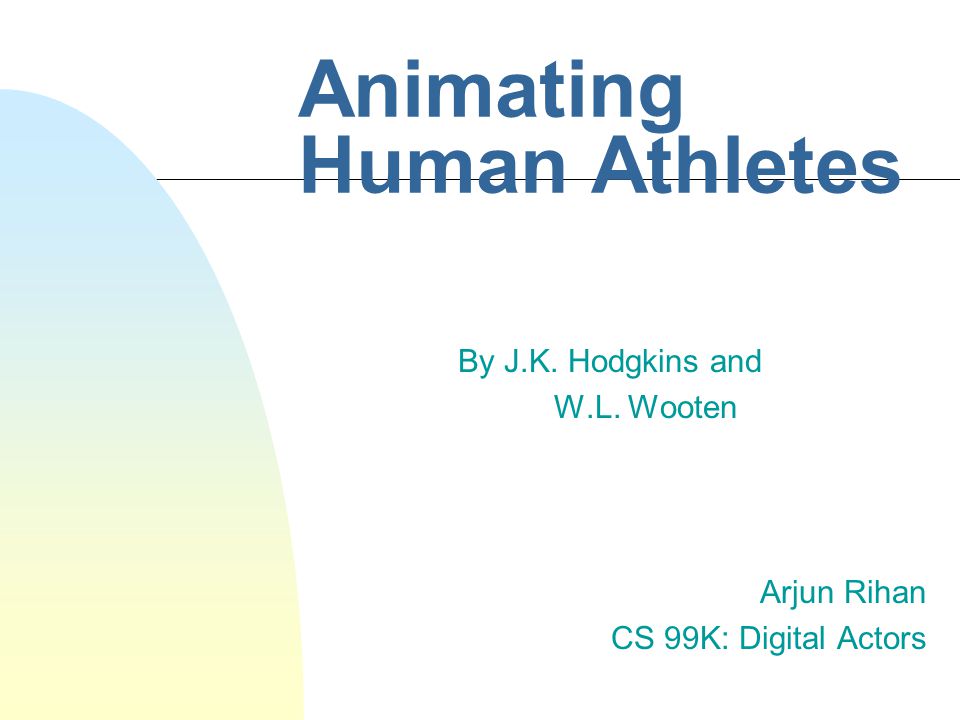 Animating Human Athletes

By J.K. Hodgkins and
W.L. Wooten

Arjun Rihan
CS 99K: Digital Actors